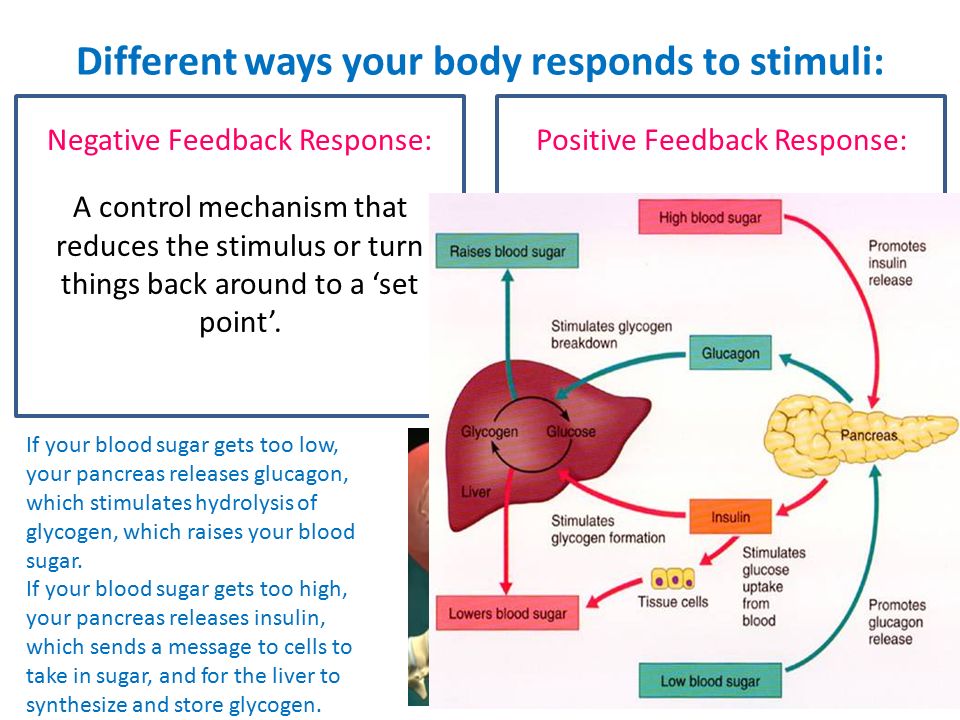 Different ways your body responds to stimuli:

Negative Feedback Response:

A control mechanism that reduces the stimulus or turn things back around to a ‘set point’.

Positive Feedback Response:

If your blood sugar gets too low, your pancreas releases glucagon, which stimulates hydrolysis of glycogen, which raises your blood sugar.
If your blood sugar gets too high, your pancreas releases insulin, which sends a message to cells to take in sugar, and for the liver to synthesize and store glycogen.

High blood sugar

Promotes insulin release

Raises blood sugar

Stimulates glycogen breakdown

Glucagon

Glycogen

Glucose

Liver

Pancreas

Stimulates glycogen formation

Insulin

Stimulates glucose uptake from blood

Tissue cells

Lowers blood sugar

Promotes glucagon release

Low blood sugar